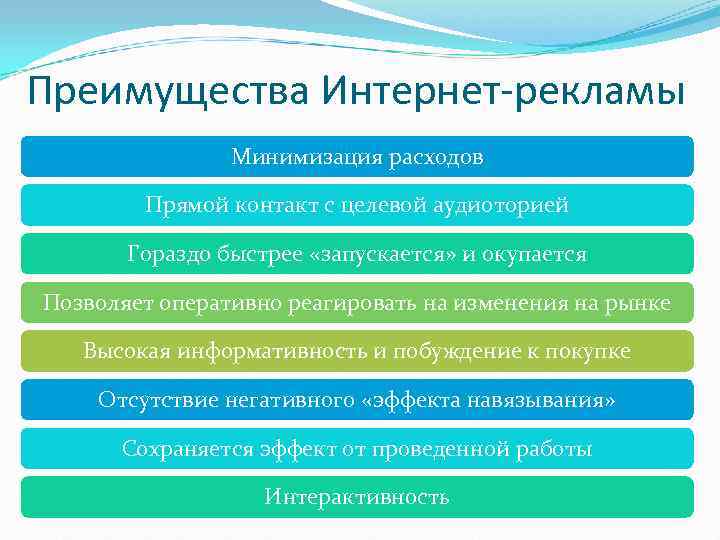 Преимущества Интернет-рекламы

Минимизация расходов

Прямой контакт с целевой аудиоторией

Гораздо быстрее «запускается» и окупается

Позволяет оперативно реагировать на изменения на рынке

Высокая информативность и побуждение к покупке

Отсутствие негативного «эффекта навязывания»

Сохраняется эффект от проведенной работы

Интерактивность